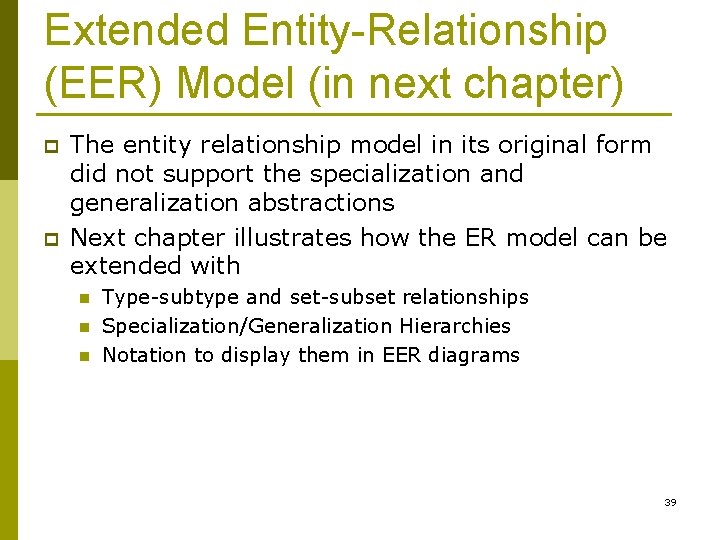 Extended Entity-Relationship (EER) Model (in next chapter)

The entity relationship model in its original form did not support the specialization and generalization abstractions

Next chapter illustrates how the ER model can be extended with

Type-subtype and set-subset relationships

Specialization/Generalization Hierarchies

Notation to display them in EER diagrams

39